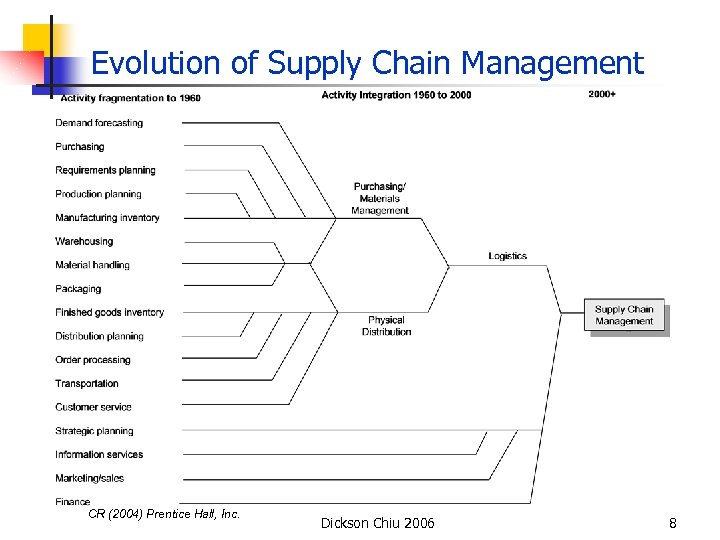 Evolution of Supply Chain Management

Activity fragmentation to 1960

Activity Integration 1960 to 2000

2000+

Demand forecasting
Purchasing
Requirements planning
Production planning
Manufacturing inventory
Warehousing
Material handling
Packaging
Finished goods inventory
Distribution planning
Order processing
Transportation
Customer service
Strategic planning
Information services
Marketing/sales
Finance

Purchasing/ Materials Management

Physical Distribution

Logistics

Supply Chain Management

CR (2004) Prentice Hall, Inc.

Dickson Chiu 2006

8